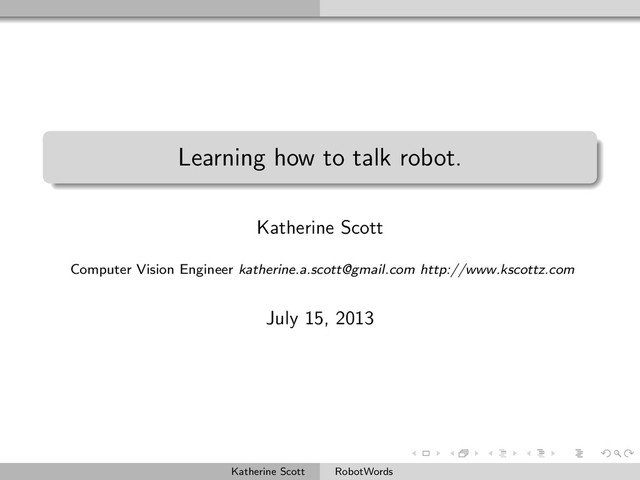 Learning how to talk robot.

Katherine Scott

Computer Vision Engineer katherine.a.scott@gmail.com http://www.kscottz.com

July 15, 2013

Katherine Scott RobotWords